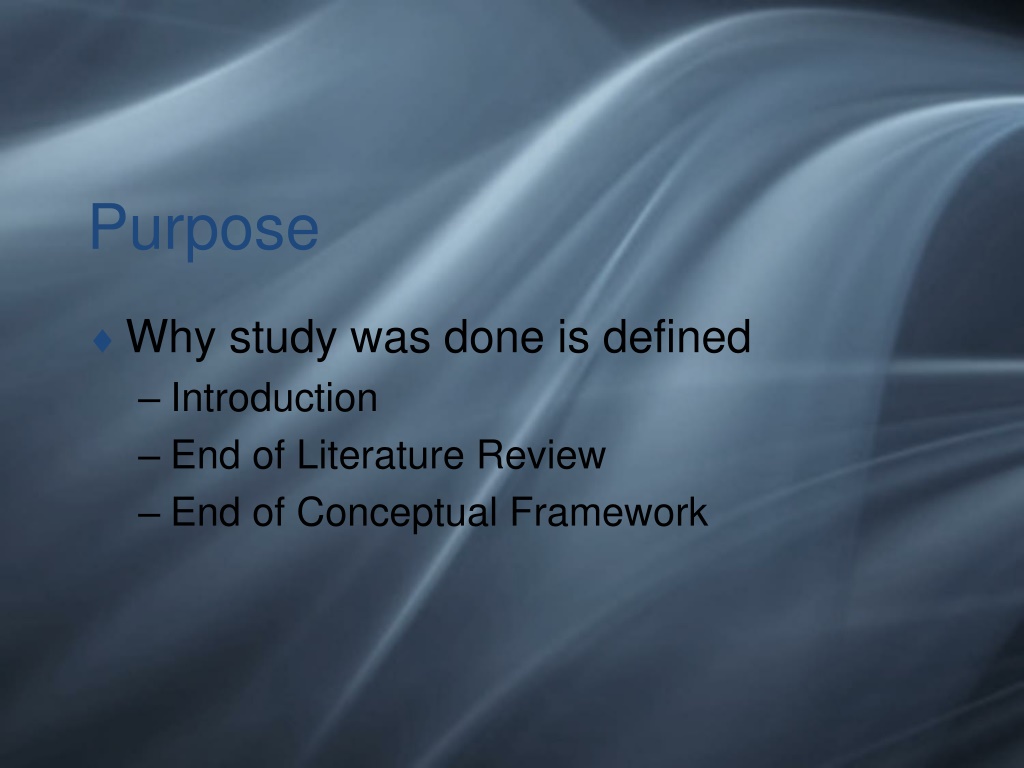 Purpose

♦ Why study was done is defined
– Introduction
– End of Literature Review
– End of Conceptual Framework